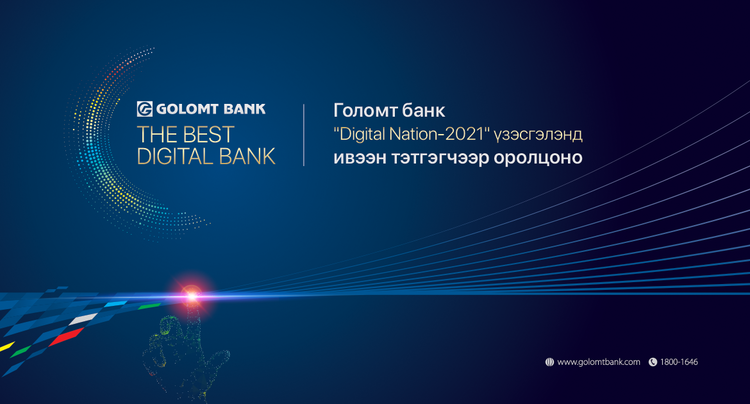 GOLOMT BANK
THE BEST DIGITAL BANK

Голомт банк
"Digital Nation-2021" үзэсгэлэнд
ивээн тэтгэгчээр оролцоно

www.golomtbank.com 1800-1646